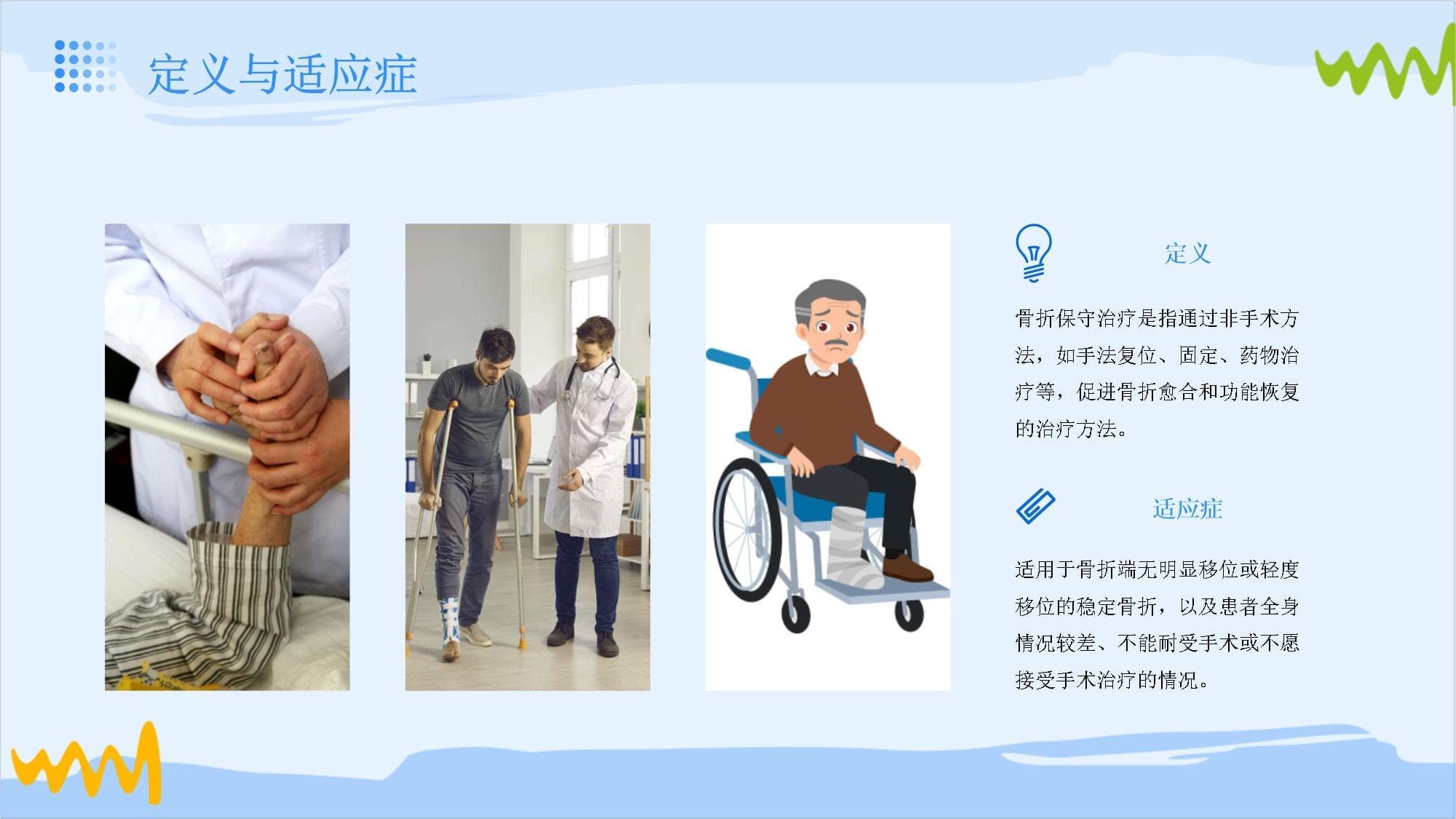 定义与适应症

定义

骨折保守治疗是指通过非手术方法，如手法复位、固定、药物治疗等，促进骨折愈合和功能恢复的治疗方法。

适应症

适用于骨折端无明显移位或轻度移位的稳定骨折，以及患者全身情况较差、不能耐受手术或不愿接受手术治疗的情况。